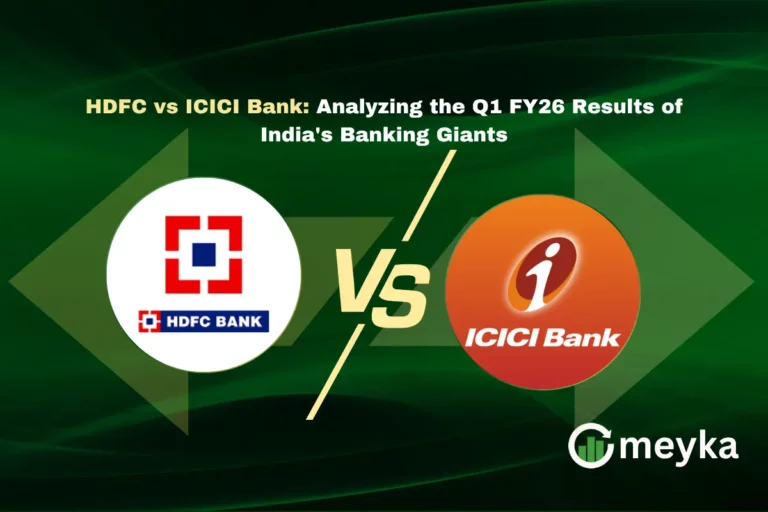 HDFC vs ICICI Bank: Analyzing the Q1 FY26 Results of India's Banking Giants

HDFC BANK

VS

ICICI Bank

meyka